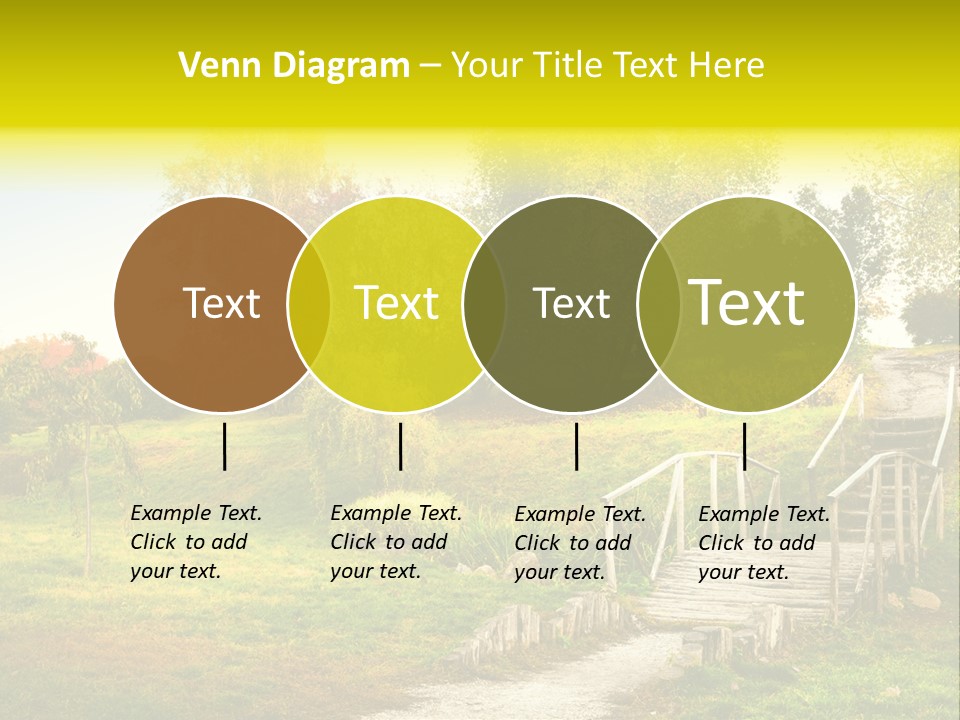 Venn Diagram – Your Title Text Here

Text

Text

Text

Text

Example Text. Click to add your text.

Example Text. Click to add your text.

Example Text. Click to add your text.

Example Text. Click to add your text.